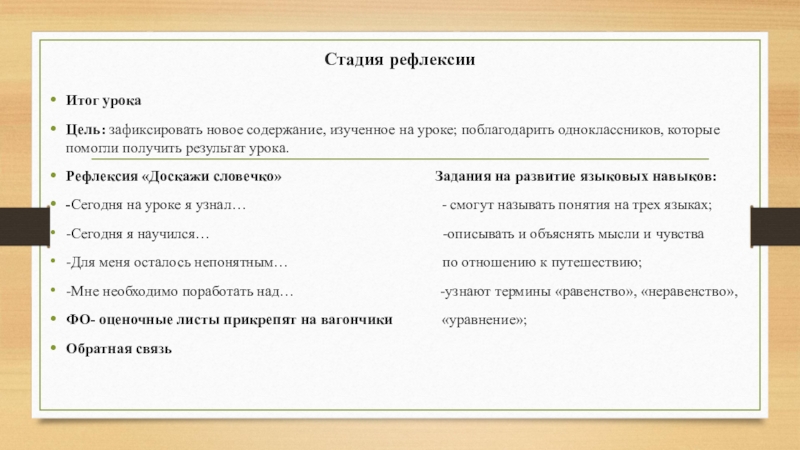 Стадия рефлексии

Итог урока

Цель: зафиксировать новое содержание, изученное на уроке; поблагодарить одноклассников, которые помогли получить результат урока.

Рефлексия «Доскажи словечко»

-Сегодня на уроке я узнал…

-Сегодня я научился…

-Для меня осталось непонятным…

-Мне необходимо поработать над…

ФО- оценочные листы прикрепят на вагончики

Обратная связь

Задания на развитие языковых навыков:

- смогут называть понятия на трех языках;

-описывать и объяснять мысли и чувства по отношению к путешествию;

-узнают термины «равенство», «неравенство», «уравнение»;